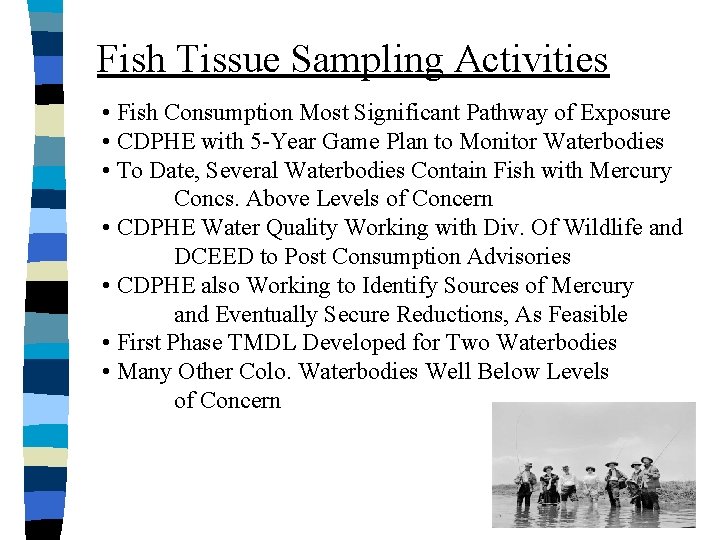 Fish Tissue Sampling Activities

• Fish Consumption Most Significant Pathway of Exposure
• CDPHE with 5-Year Game Plan to Monitor Waterbodies
• To Date, Several Waterbodies Contain Fish with Mercury Concs. Above Levels of Concern
• CDPHE Water Quality Working with Div. Of Wildlife and DCEED to Post Consumption Advisories
• CDPHE also Working to Identify Sources of Mercury and Eventually Secure Reductions, As Feasible
• First Phase TMDL Developed for Two Waterbodies
• Many Other Colo. Waterbodies Well Below Levels of Concern